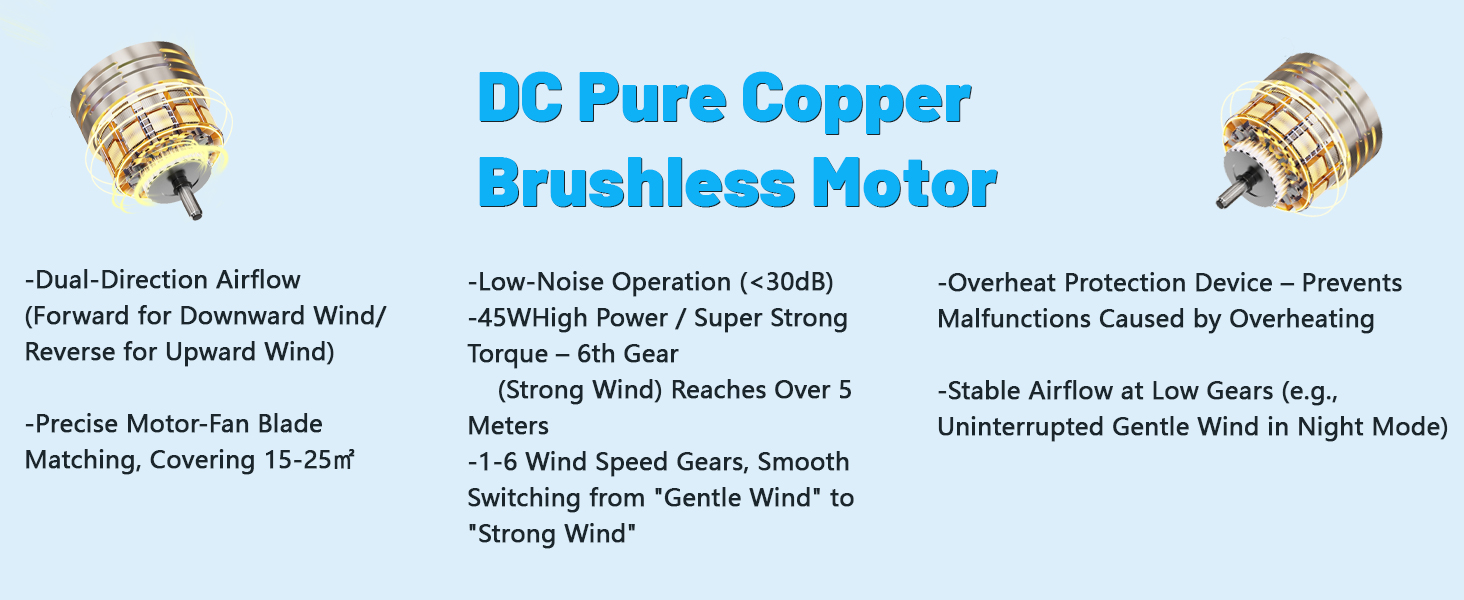 DC Pure Copper Brushless Motor

-Dual-Direction Airflow (Forward for Downward Wind/ Reverse for Upward Wind)

-Precise Motor-Fan Blade Matching, Covering 15-25㎡

-Low-Noise Operation (<30dB)
-45WHigh Power / Super Strong Torque – 6th Gear (Strong Wind) Reaches Over 5 Meters
-1-6 Wind Speed Gears, Smooth Switching from "Gentle Wind" to "Strong Wind"

-Overheat Protection Device – Prevents Malfunctions Caused by Overheating

-Stable Airflow at Low Gears (e.g., Uninterrupted Gentle Wind in Night Mode)